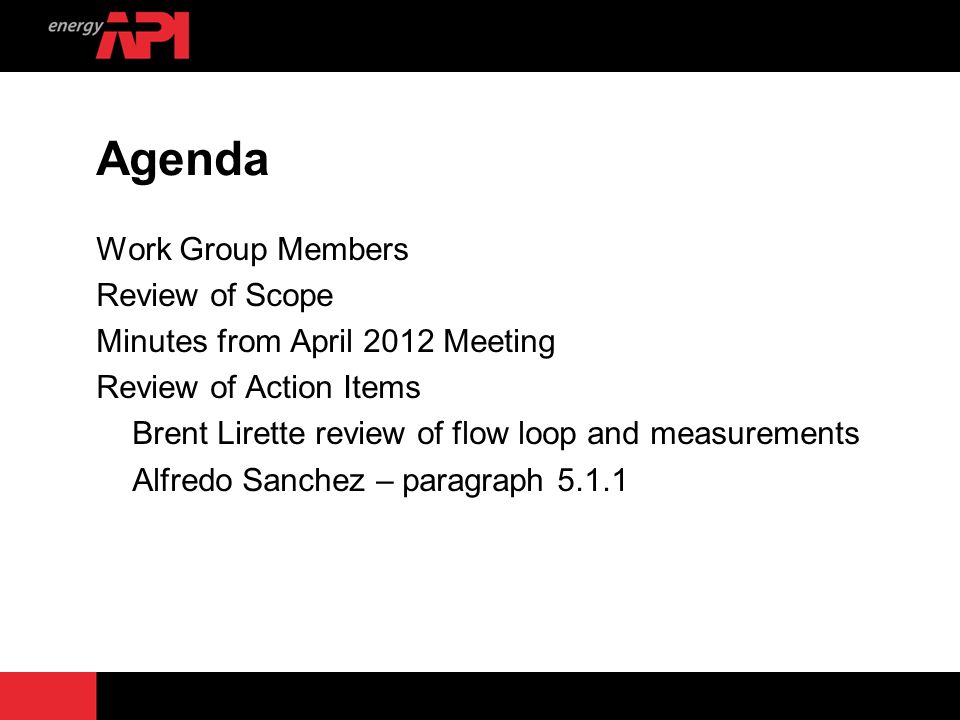 energy API

Agenda

Work Group Members
Review of Scope
Minutes from April 2012 Meeting
Review of Action Items
Brent Lirette review of flow loop and measurements
Alfredo Sanchez – paragraph 5.1.1